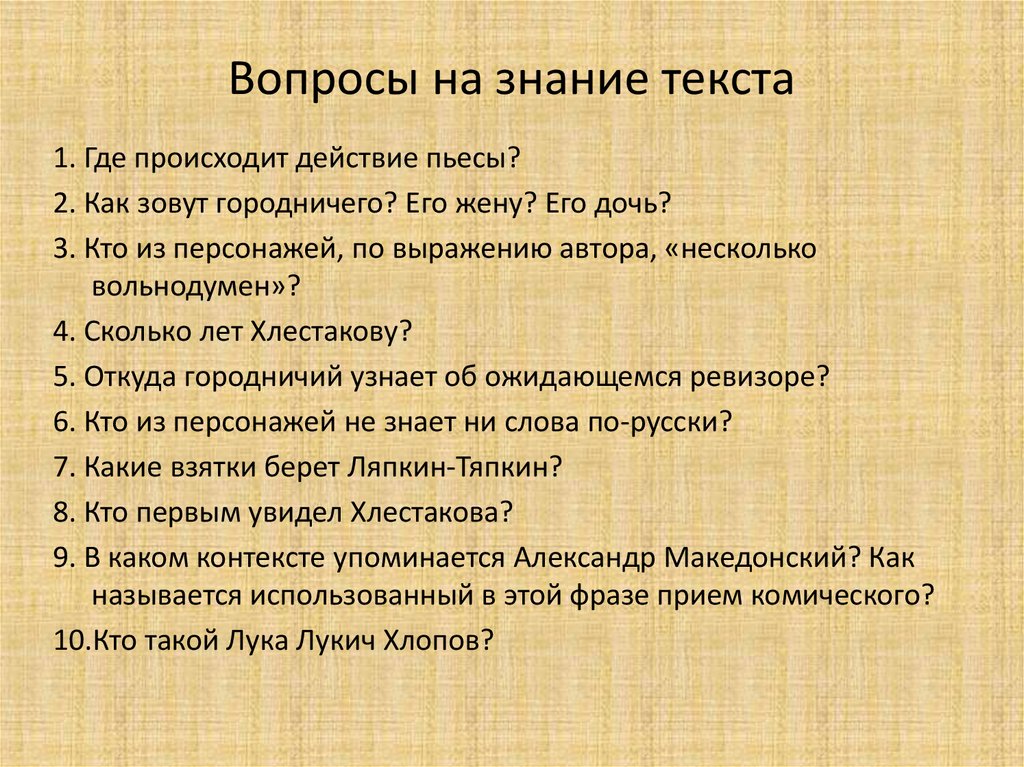 Вопросы на знание текста

1. Где происходит действие пьесы?

2. Как зовут городничего? Его жену? Его дочь?

3. Кто из персонажей, по выражению автора, «несколько вольнодумен»?

4. Сколько лет Хлестакову?

5. Откуда городничий узнает об ожидающемся ревизоре?

6. Кто из персонажей не знает ни слова по-русски?

7. Какие взятки берет Ляпкин-Тяпкин?

8. Кто первым увидел Хлестакова?

9. В каком контексте упоминается Александр Македонский? Как называется использованный в этой фразе прием комического?

10.Кто такой Лука Лукич Хлопов?